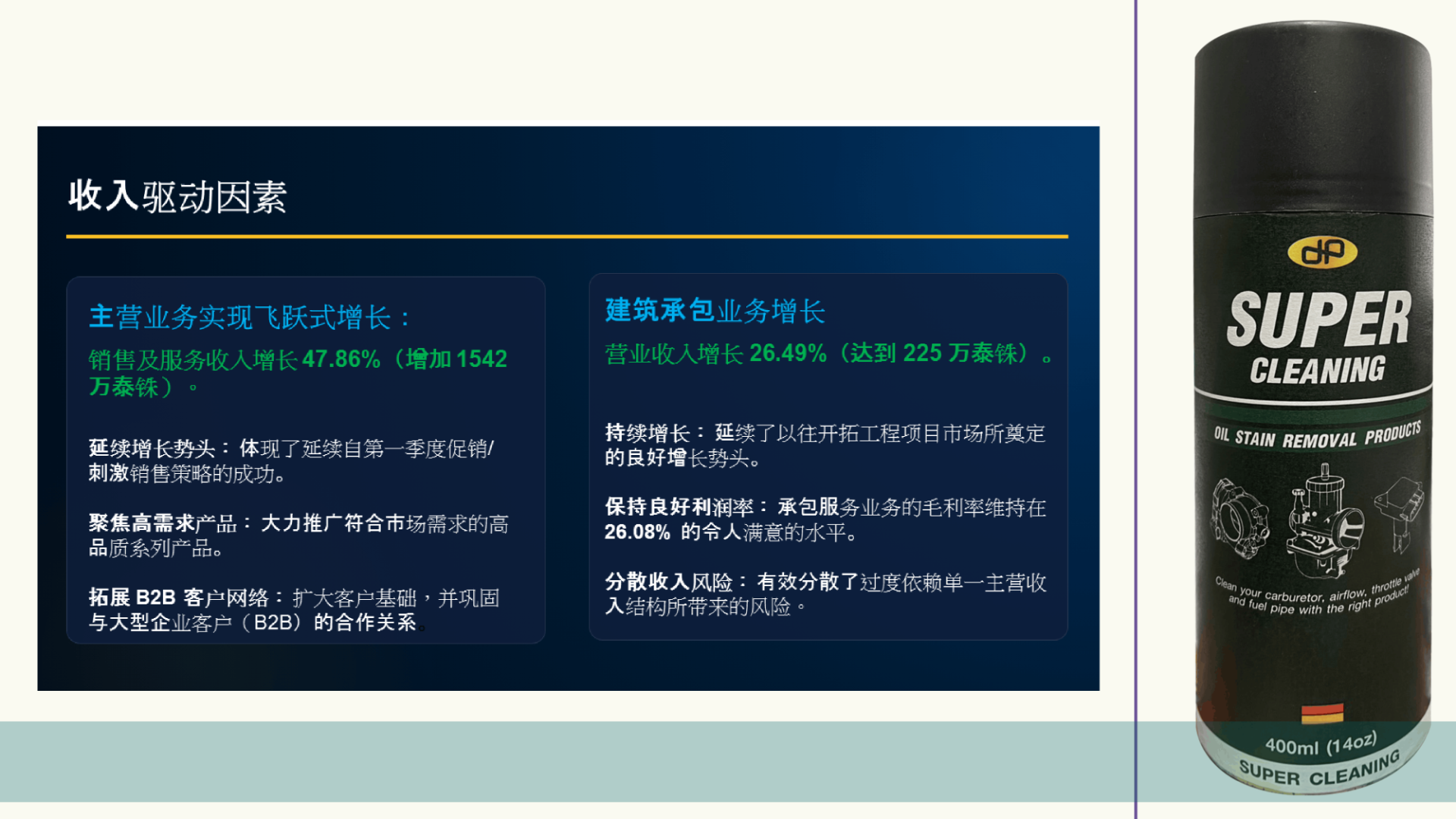 收入驱动因素

主营业务实现飞跃式增长：

销售及服务收入增长 47.86%（增加 1542 万泰铢）。

延续增长势头：体现了延续自第一季度促销/刺激销售策略的成功。

聚焦高需求产品：大力推广符合市场需求的高品质系列产品。

拓展 B2B 客户网络：扩大客户基础，并巩固与大型企业客户（B2B）的合作关系。

建筑承包业务增长

营业收入增长 26.49%（达到 225 万泰铢）。

持续增长：延续了以往开拓工程项目市场所奠定的良好增长势头。

保持良好利润率：承包服务业务的毛利率维持在 26.08% 的令人满意的水平。

分散收入风险：有效分散了过度依赖单一主营收入结构所带来的风险。

dP

SUPER CLEANING

OIL STAIN REMOVAL PRODUCTS

Clean your carburetor, airflow, throttle valve and fuel pipe with the right product!

400ml (14oz)

SUPER CLEANING